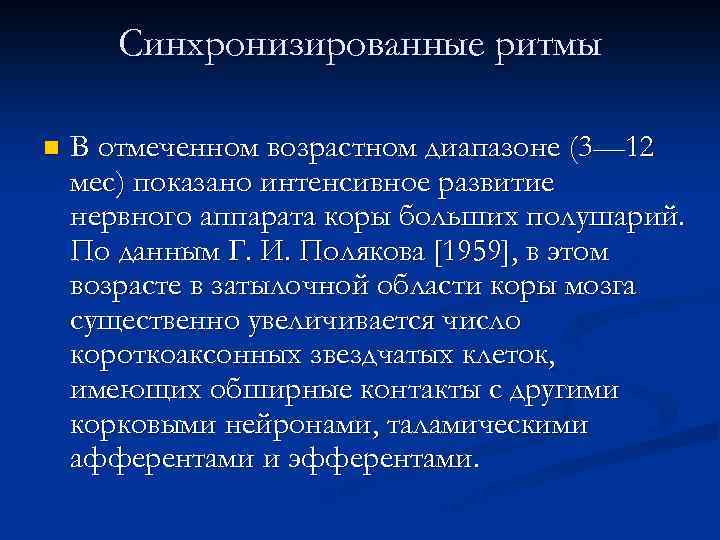 Синхронизированные ритмы

В отмеченном возрастном диапазоне (3—12 мес) показано интенсивное развитие нервного аппарата коры больших полушарий. По данным Г. И. Полякова [1959], в этом возрасте в затылочной области коры мозга существенно увеличивается число короткоаксонных звездчатых клеток, имеющих обширные контакты с другими корковыми нейронами, таламическими афферентами и эфферентами.